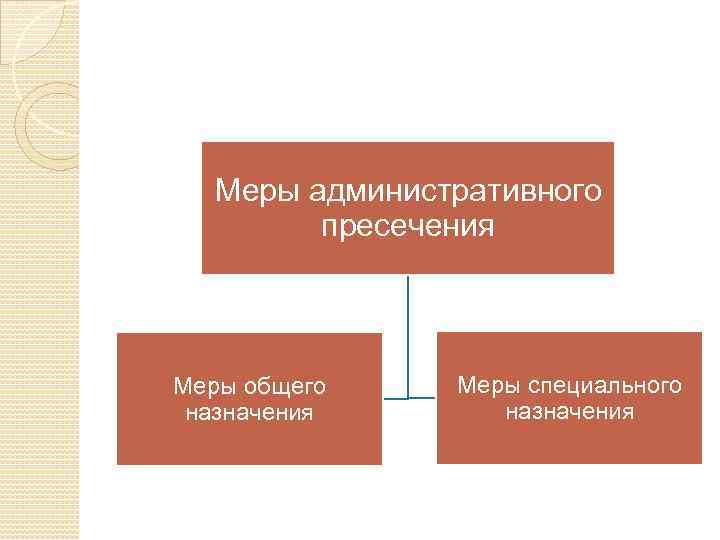 Меры административного пресечения

Меры общего назначения

Меры специального назначения